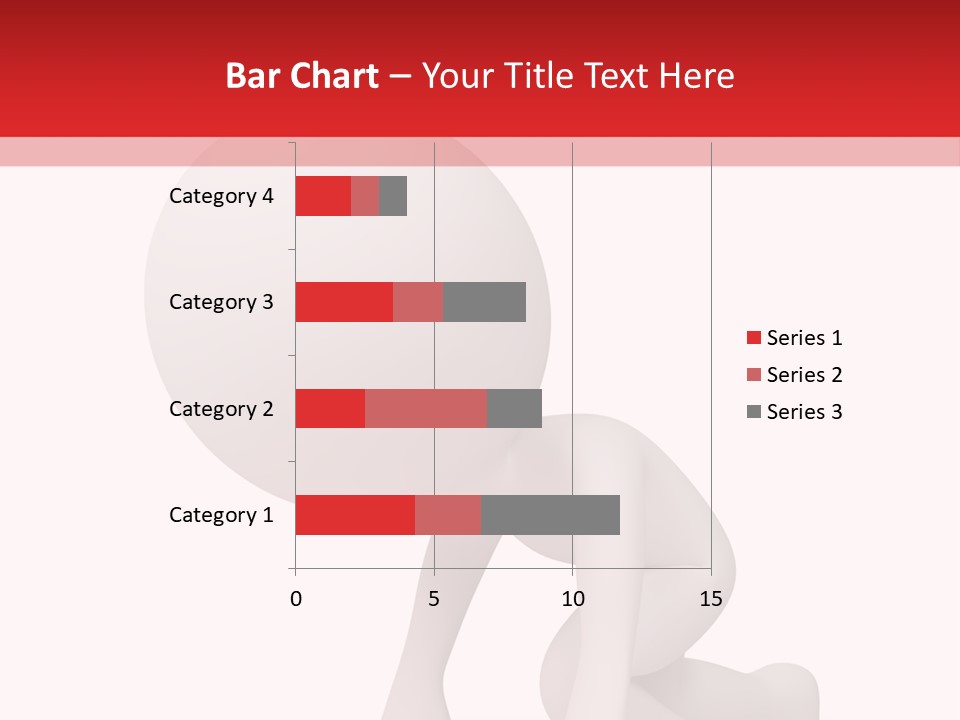 Bar Chart – Your Title Text Here

Category 4
Category 3
Category 2
Category 1

0 5 10 15

Series 1
Series 2
Series 3